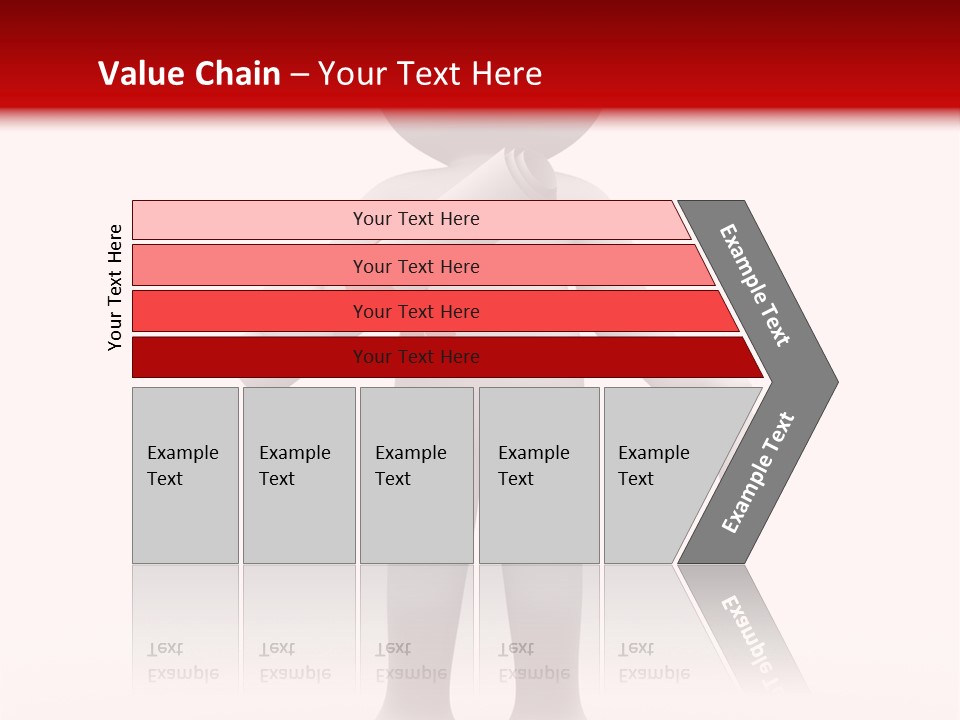 Value Chain – Your Text Here

Your Text Here

Your Text Here

Your Text Here

Your Text Here

Your Text Here

Example Text

Example Text

Example Text

Example Text

Example Text

Example Text

Example Text